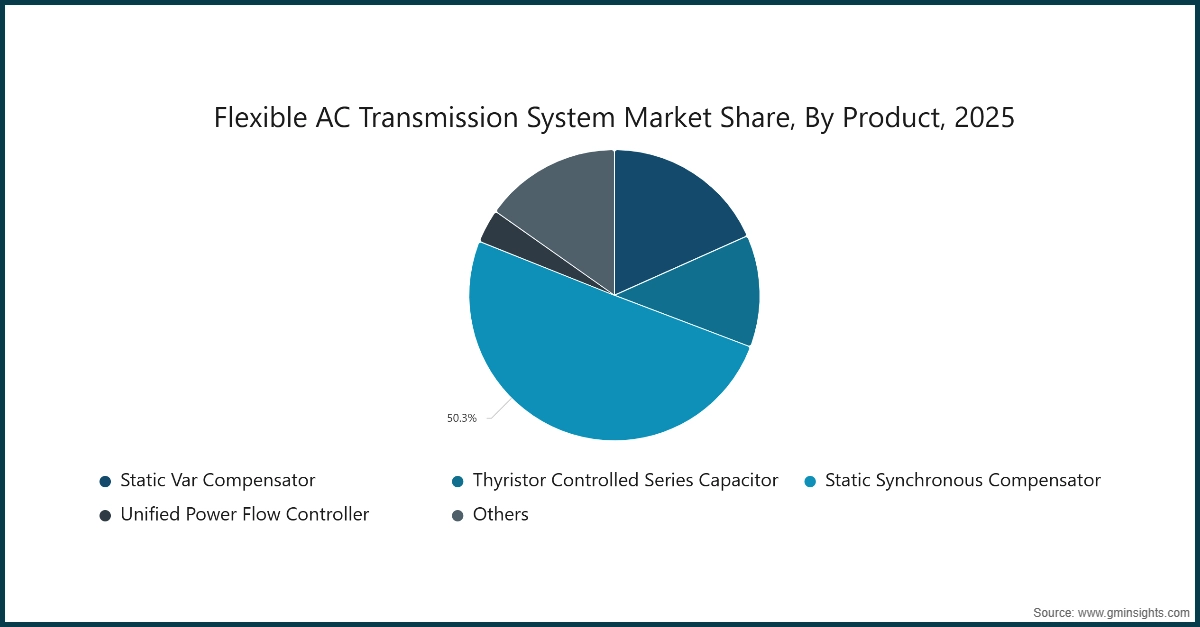 Flexible AC Transmission System Market Share, By Product, 2025

50.3%

Static Var Compensator
Thyristor Controlled Series Capacitor
Static Synchronous Compensator
Unified Power Flow Controller
Others

Source: www.gminsights.com